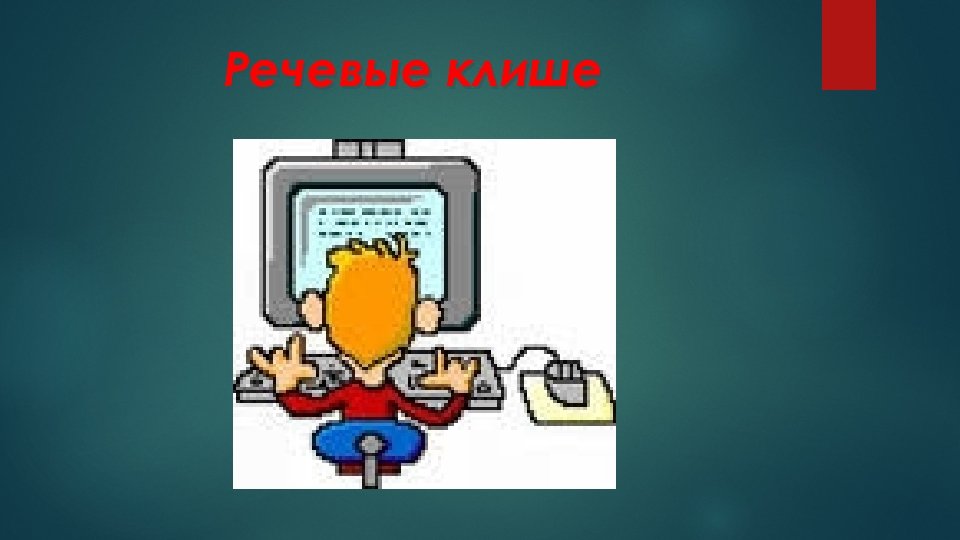 Речевые клише